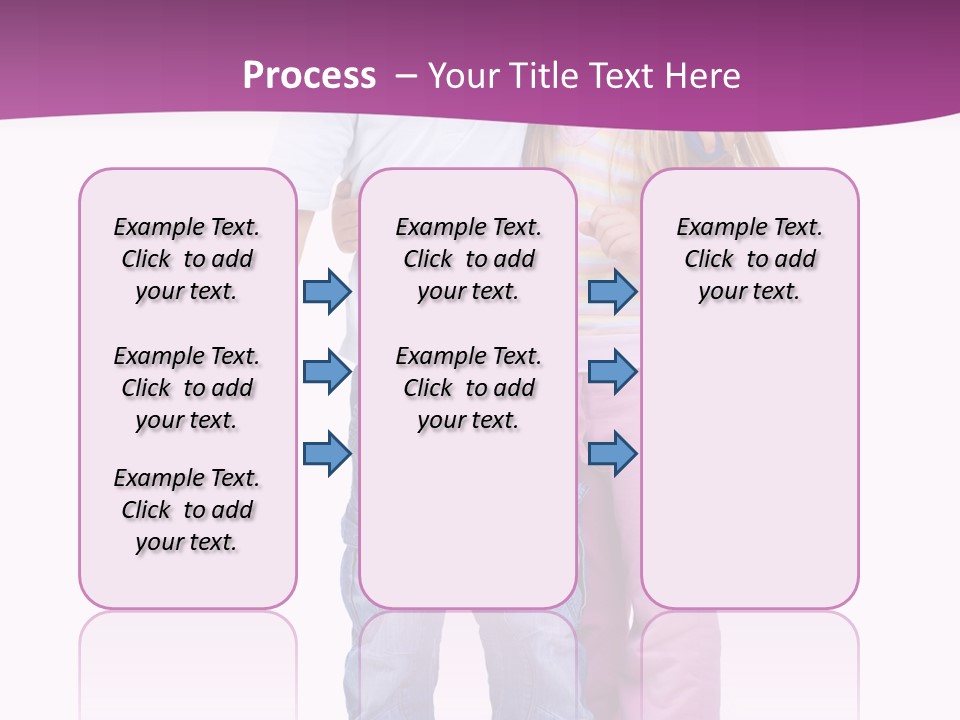 Process – Your Title Text Here

Example Text. Click to add your text.

Example Text. Click to add your text.

Example Text. Click to add your text.

Example Text. Click to add your text.

Example Text. Click to add your text.

Example Text. Click to add your text.